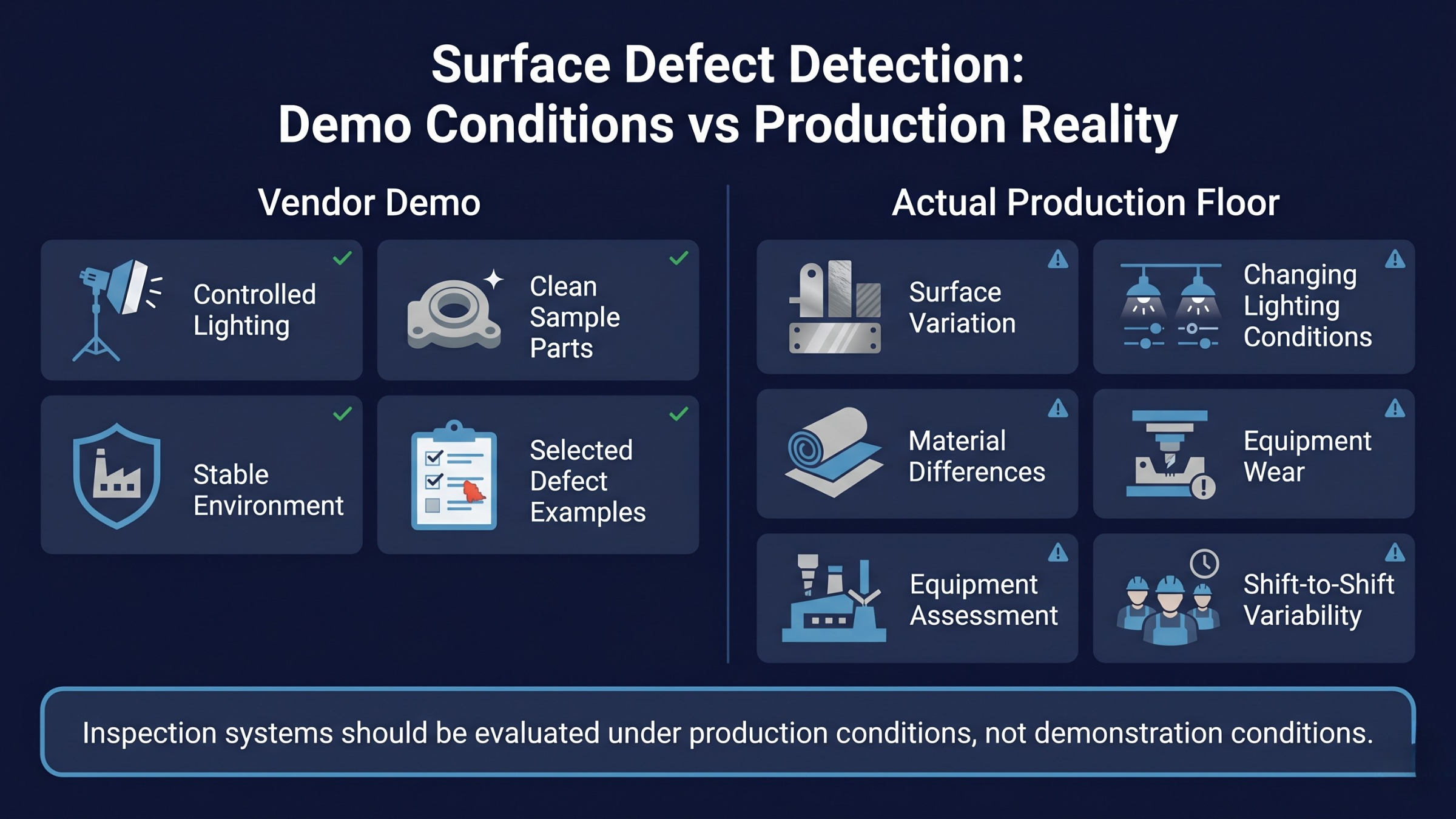 Surface Defect Detection:
Demo Conditions vs Production Reality

Vendor Demo

Controlled Lighting

Clean Sample Parts

Stable Environment

Selected Defect Examples

Actual Production Floor

Surface Variation

Changing Lighting Conditions

Material Differences

Equipment Wear

Equipment Assessment

Shift-to-Shift Variability

Inspection systems should be evaluated under production conditions, not demonstration conditions.